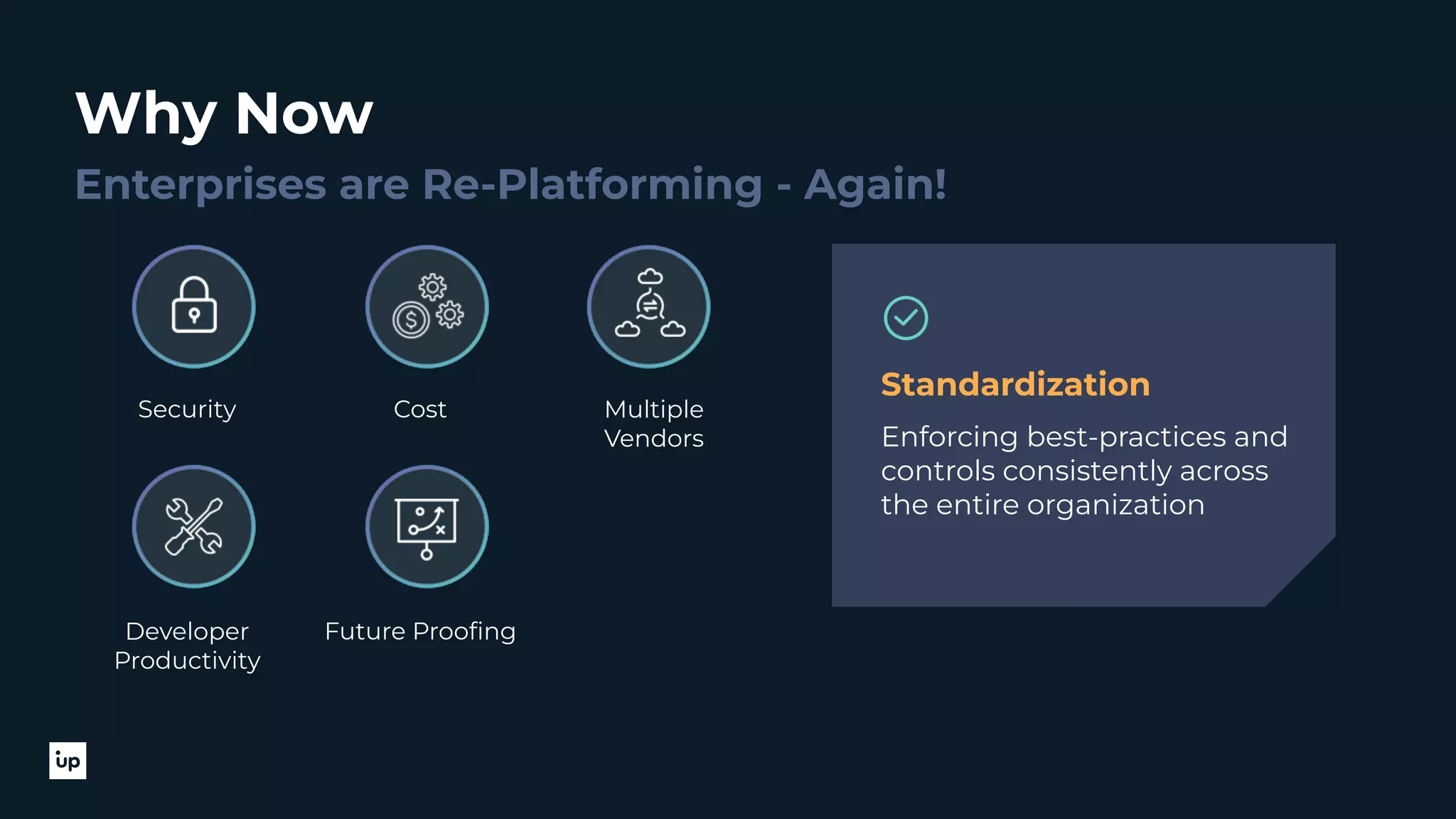 Why Now

Enterprises are Re-Platforming - Again!

Security

Cost

Multiple Vendors

Developer Productivity

Future Proofing

Standardization

Enforcing best-practices and controls consistently across the entire organization

up